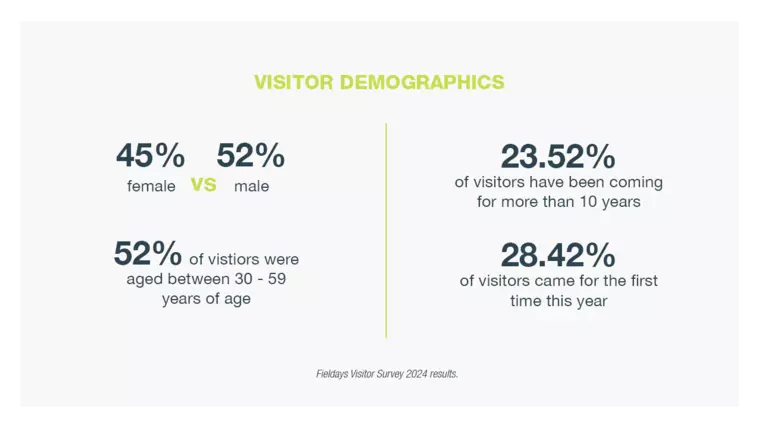 VISITOR DEMOGRAPHICS

45% female VS 52% male

52% of vistiors were aged between 30 - 59 years of age

23.52% of visitors have been coming for more than 10 years

28.42% of visitors came for the first time this year

Fieldays Visitor Survey 2024 results.